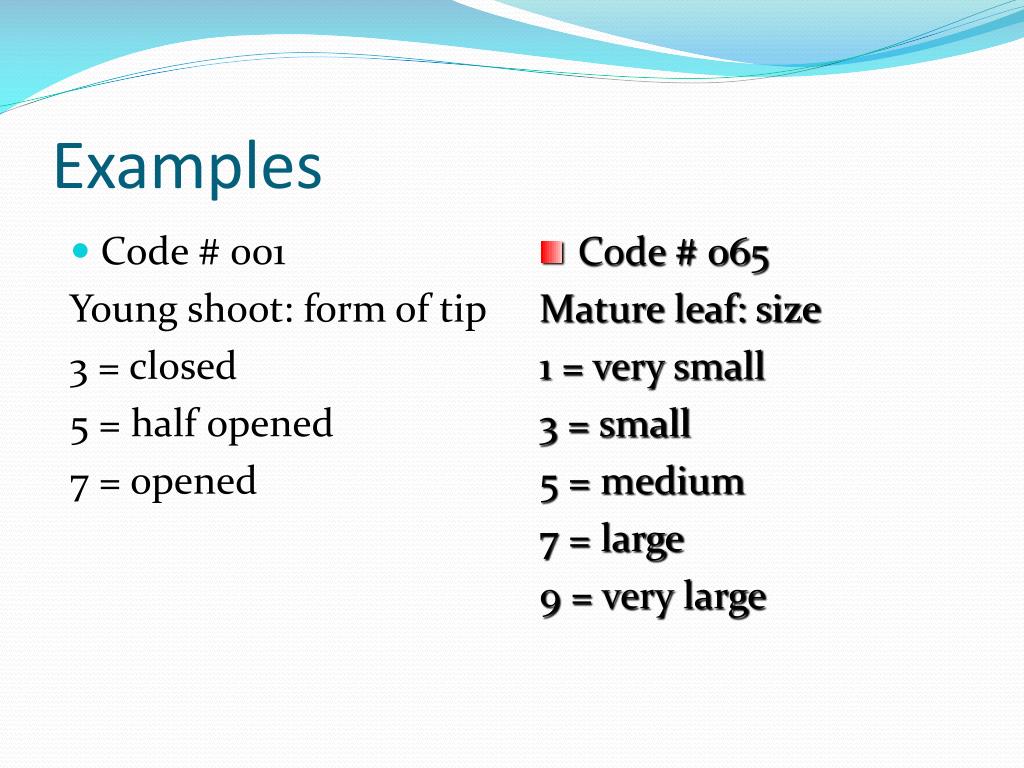 Examples

Code # 001
Young shoot: form of tip
3 = closed
5 = half opened
7 = opened

Code # 065
Mature leaf: size
1 = very small
3 = small
5 = medium
7 = large
9 = very large